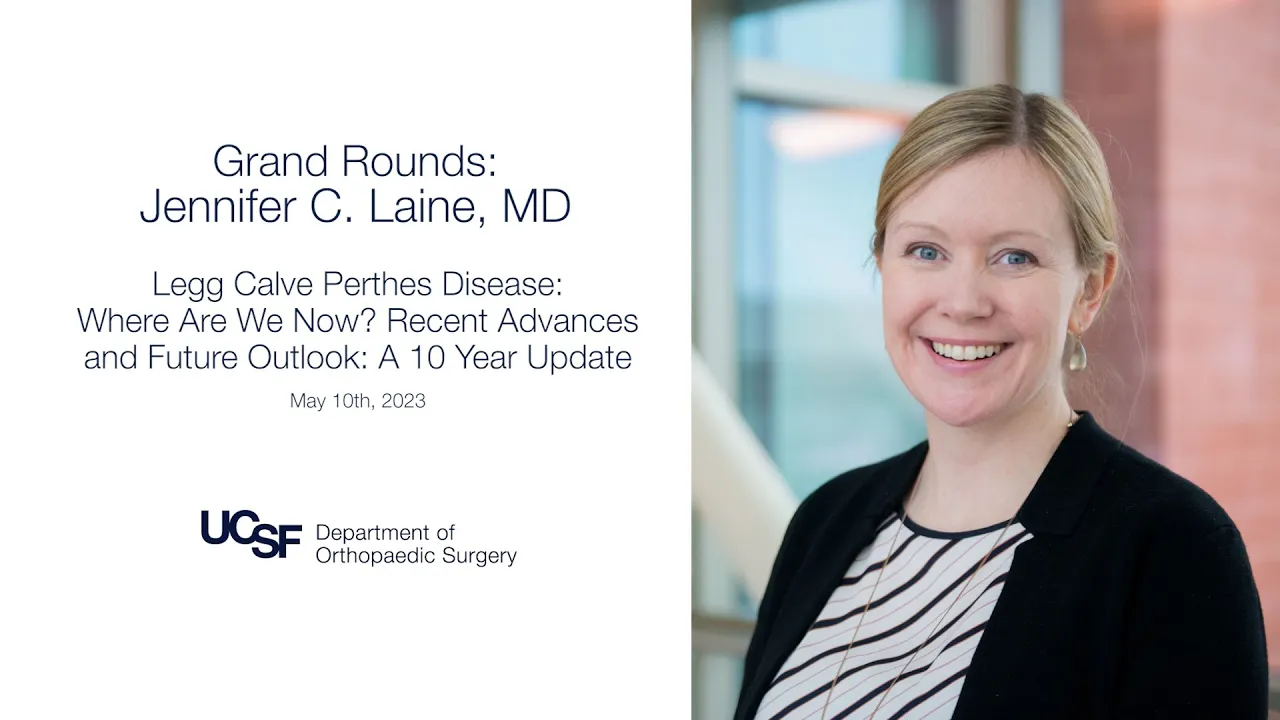 Grand Rounds:
Jennifer C. Laine, MD

Legg Calve Perthes Disease: Where Are We Now? Recent Advances and Future Outlook: A 10 Year Update

May 10th, 2023

UCSF Department of Orthopaedic Surgery